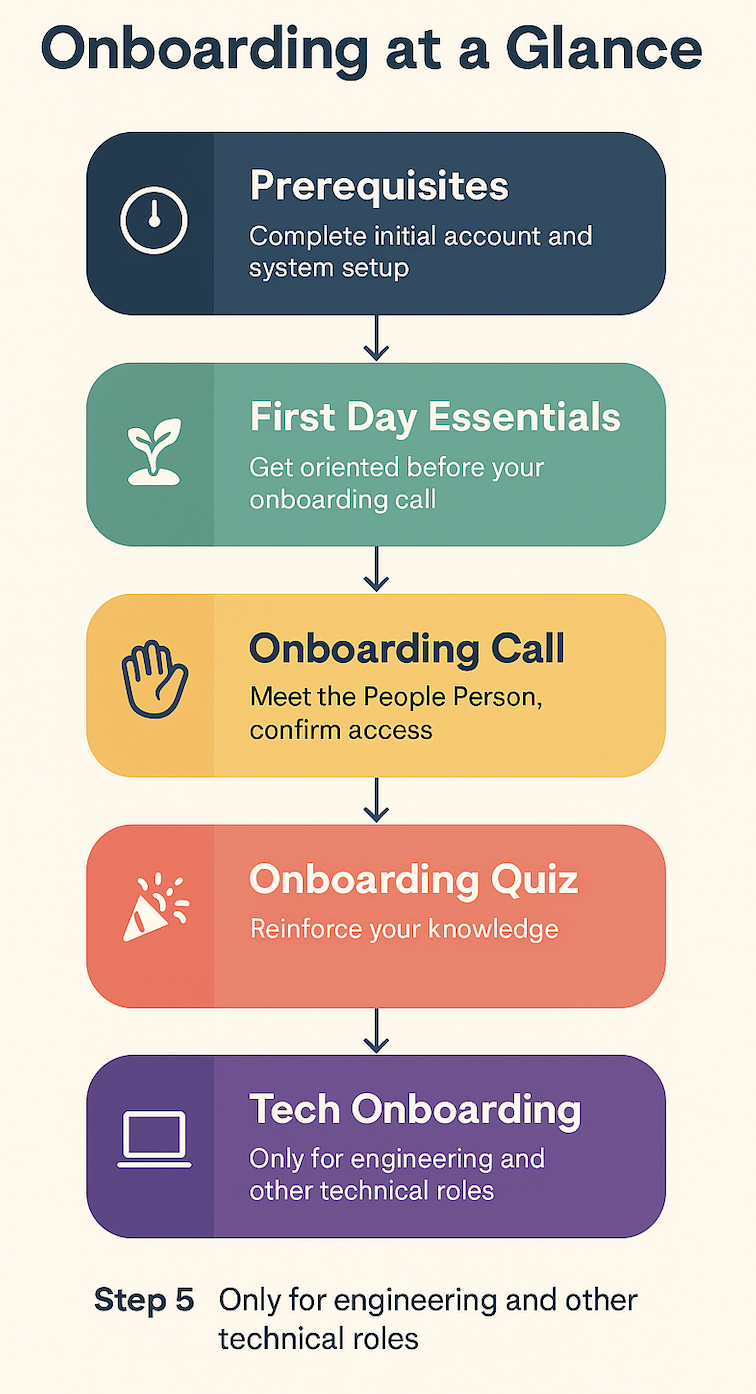 Onboarding at a Glance

Prerequisites
Complete initial account and system setup

First Day Essentials
Get oriented before your onboarding call

Onboarding Call
Meet the People Person, confirm access

Onboarding Quiz
Reinforce your knowledge

Tech Onboarding
Only for engineering and other technical roles

Step 5 Only for engineering and other technical roles